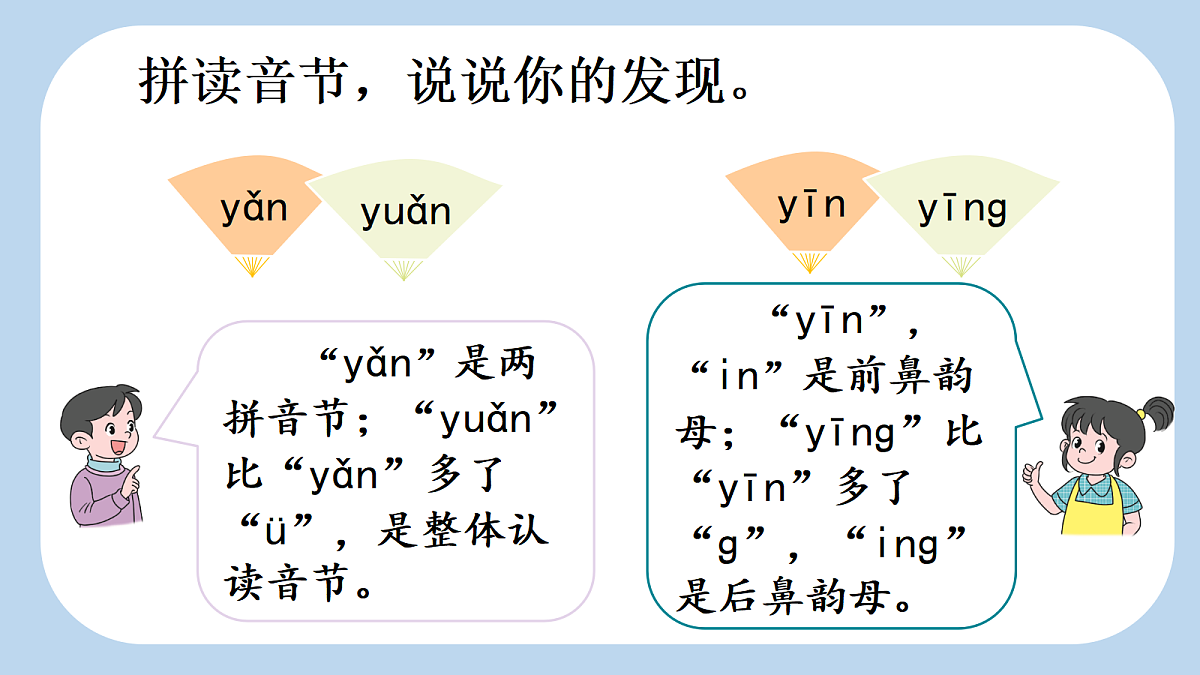 拼读音节，说说你的发现。

yǎn yuǎn

yīn yīng

“yǎn”是两拼音节；“yuǎn”比“yǎn”多了“ü”，是整体认读音节。

“yīn”，“in”是前鼻韵母；“yīng”比“yīn”多了“g”，“ing”是后鼻韵母。